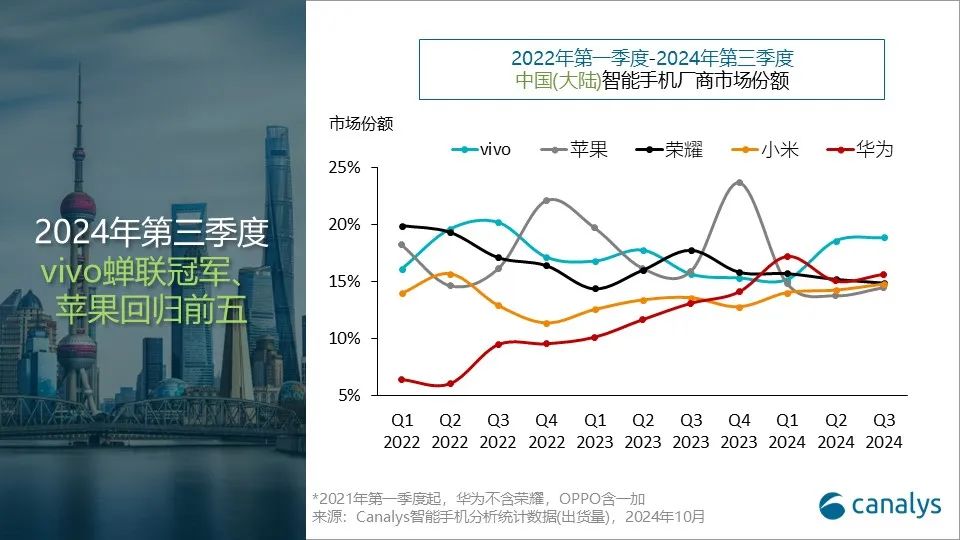 2024年第三季度
vivo蝉联冠军、
苹果回归前五

2022年第一季度-2024年第三季度
中国(大陆)智能手机厂商市场份额

市场份额

vivo 苹果 荣耀 小米 华为

25%
20%
15%
10%
5%

Q1 2022
Q2 2022
Q3 2022
Q4 2022
Q1 2023
Q2 2023
Q3 2023
Q4 2023
Q1 2024
Q2 2024
Q3 2024

*2021年第一季度起，华为不含荣耀，OPPO含一加
来源：Canalys智能手机分析统计数据(出货量)，2024年10月

canalys